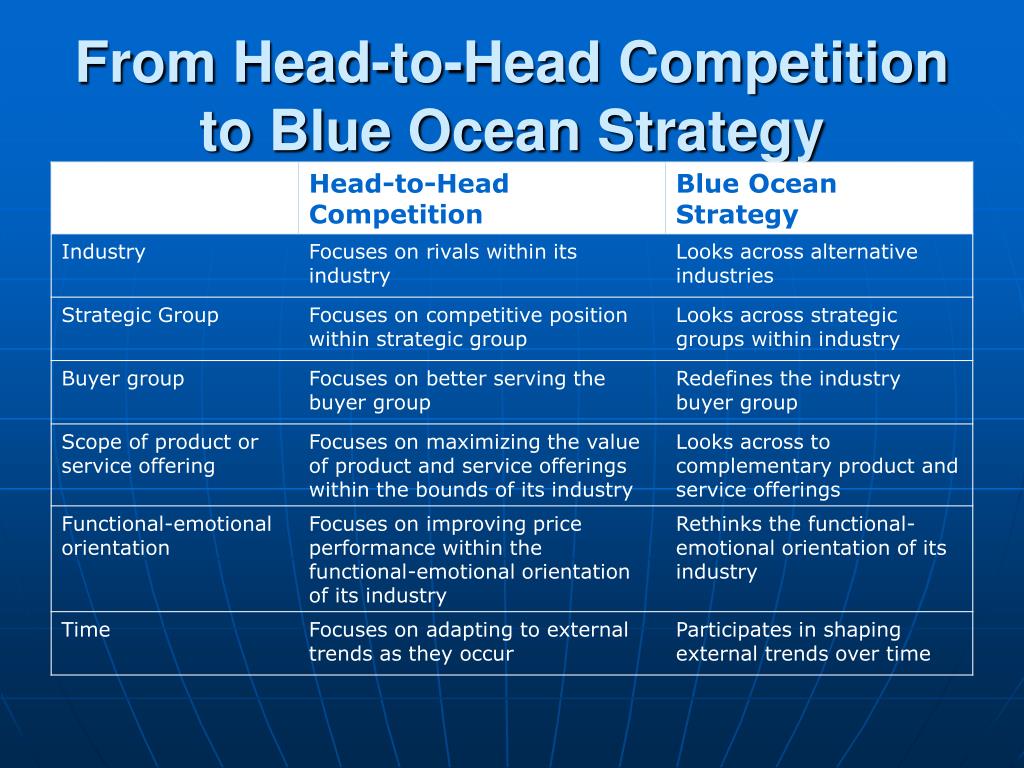 From Head-to-Head Competition to Blue Ocean Strategy

| | Head-to-Head Competition | Blue Ocean Strategy |
|---|---|---|
| Industry | Focuses on rivals within its industry | Looks across alternative industries |
| Strategic Group | Focuses on competitive position within strategic group | Looks across strategic groups within industry |
| Buyer group | Focuses on better serving the buyer group | Redefines the industry buyer group |
| Scope of product or service offering | Focuses on maximizing the value of product and service offerings within the bounds of its industry | Looks across to complementary product and service offerings |
| Functional-emotional orientation | Focuses on improving price performance within the functional-emotional orientation of its industry | Rethinks the functional-emotional orientation of its industry |
| Time | Focuses on adapting to external trends as they occur | Participates in shaping external trends over time |